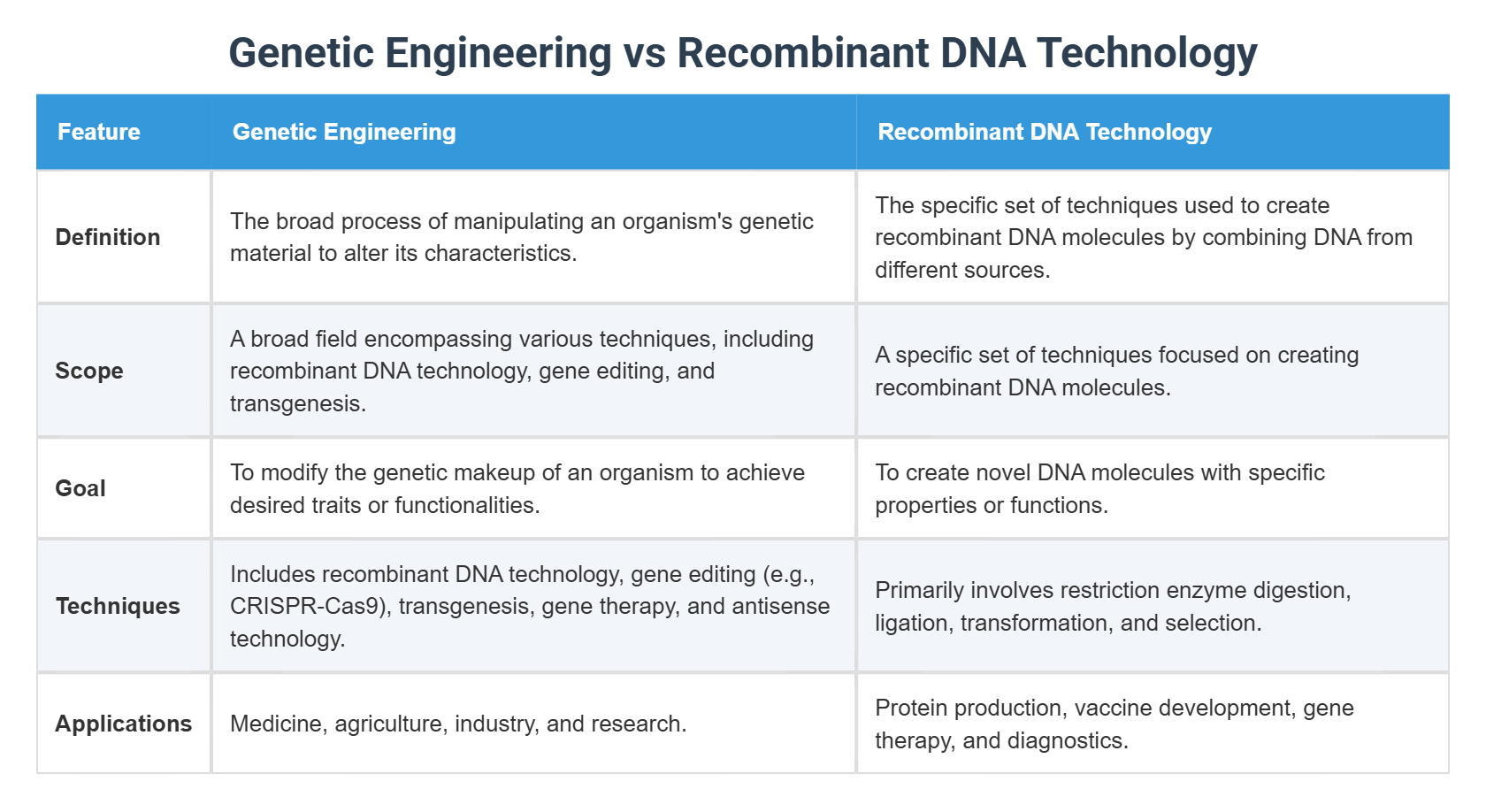 Genetic Engineering vs Recombinant DNA Technology

| Feature | Genetic Engineering | Recombinant DNA Technology |
|---|---|---|
| Definition | The broad process of manipulating an organism's genetic material to alter its characteristics. | The specific set of techniques used to create recombinant DNA molecules by combining DNA from different sources. |
| Scope | A broad field encompassing various techniques, including recombinant DNA technology, gene editing, and transgenesis. | A specific set of techniques focused on creating recombinant DNA molecules. |
| Goal | To modify the genetic makeup of an organism to achieve desired traits or functionalities. | To create novel DNA molecules with specific properties or functions. |
| Techniques | Includes recombinant DNA technology, gene editing (e.g., CRISPR-Cas9), transgenesis, gene therapy, and antisense technology. | Primarily involves restriction enzyme digestion, ligation, transformation, and selection. |
| Applications | Medicine, agriculture, industry, and research. | Protein production, vaccine development, gene therapy, and diagnostics. |